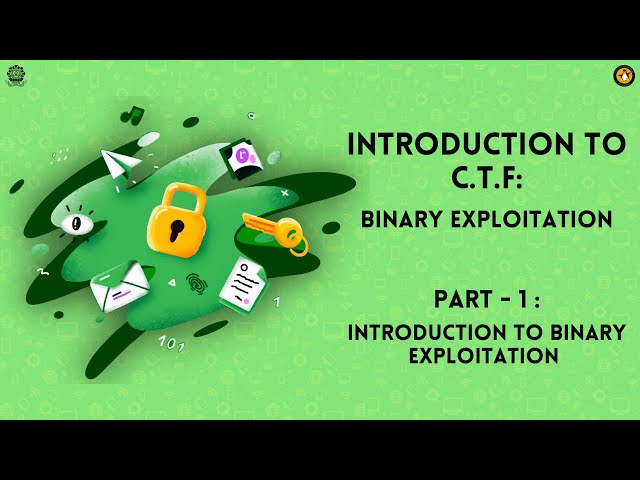 INTRODUCTION TO C.T.F:

BINARY EXPLOITATION

PART - 1 :

INTRODUCTION TO BINARY EXPLOITATION

101

1